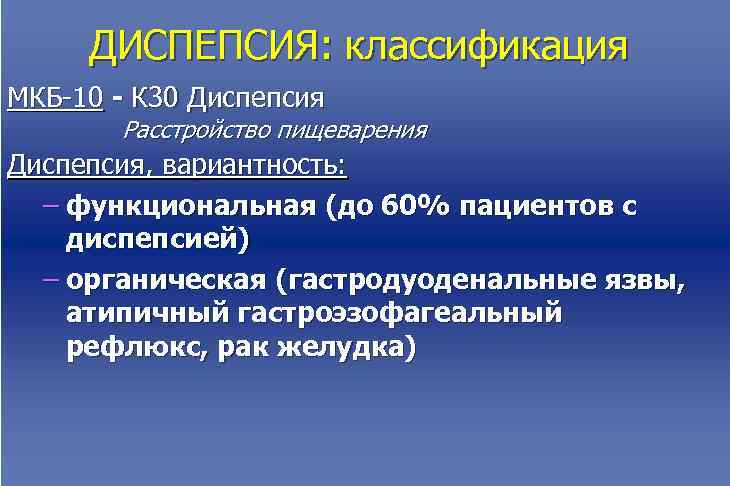 ДИСПЕПСИЯ: классификация

МКБ-10 - К30 Диспепсия

Расстройство пищеварения

Диспепсия, вариантность:

– функциональная (до 60% пациентов с диспепсией)

– органическая (гастродуоденальные язвы, атипичный гастроэзофагеальный рефлюкс, рак желудка)